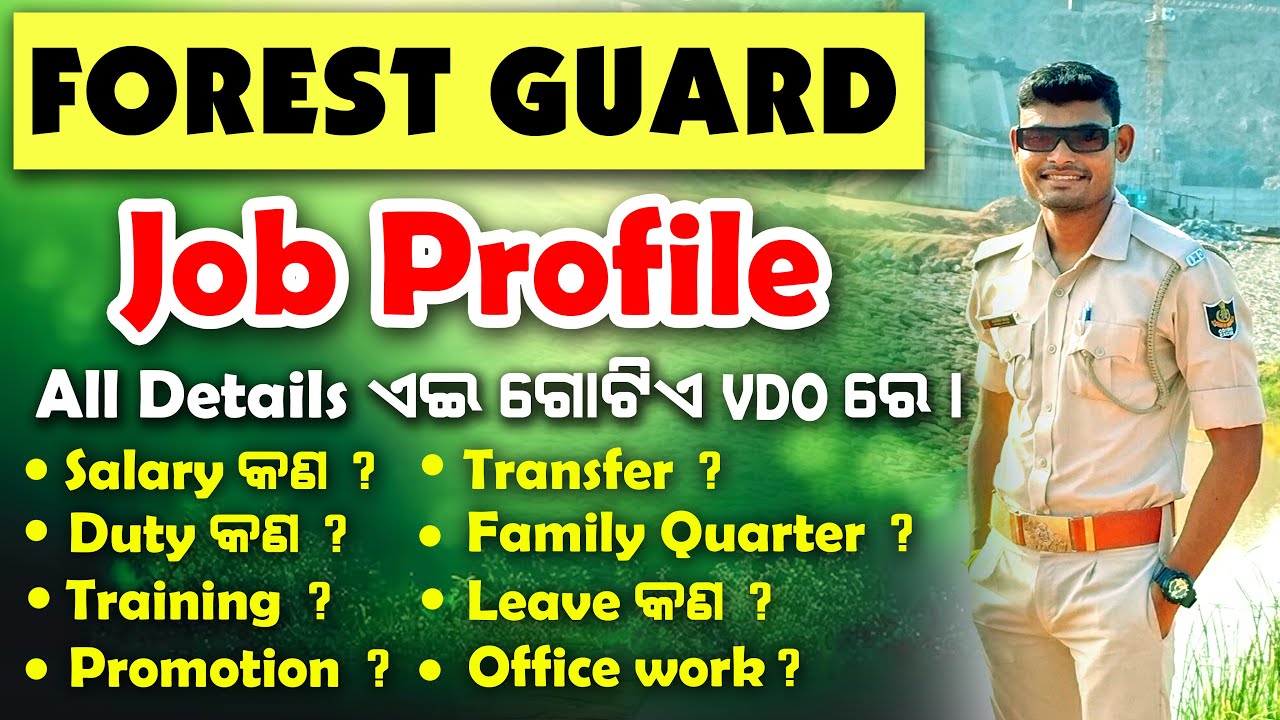 FOREST GUARD

Job Profile

All Details ଏଇ ଗୋଟିଏ VDO ରେ ।

• Salary କଣ ?
• Duty କଣ ?
• Training ?
• Promotion ?

• Transfer ?
• Family Quarter ?
• Leave କଣ ?
• Office work ?